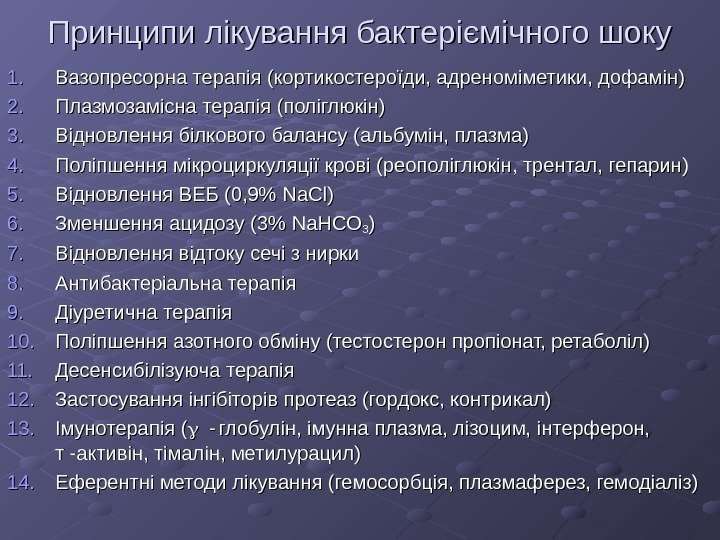 Принципи лікування бактеріємічного шоку

1. Вазопресорна терапія (кортикостероїди, адреноміметики, дофамін)
2. Плазмозамісна терапія (поліглюкін)
3. Відновлення білкового балансу (альбумін, плазма)
4. Поліпшення мікроциркуляції крові (реополіглюкін, трентал, гепарин)
5. Відновлення ВЕБ (0,9% NaCl)
6. Зменшення ацидозу (3% $NaHCO_3$)
7. Відновлення відтоку сечі з нирки
8. Антибактеріальна терапія
9. Діуретична терапія
10. Поліпшення азотного обміну (тестостерон пропіонат, ретаболіл)
11. Десенсибілізуюча терапія
12. Застосування інгібіторів протеаз (гордокс, контрикал)
13. Імунотерапія ($\gamma$ - глобулін, імунна плазма, лізоцим, інтерферон, т -активін, тімалін, метилурацил)
14. Еферентні методи лікування (гемосорбція, плазмаферез, гемодіаліз)